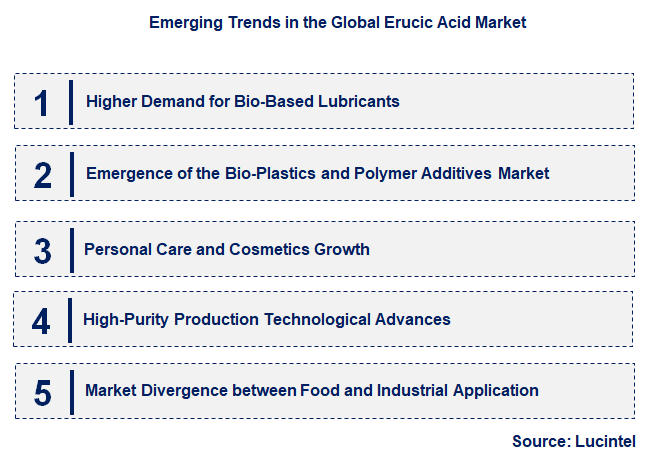 Emerging Trends in the Global Erucic Acid Market

1 Higher Demand for Bio-Based Lubricants

2 Emergence of the Bio-Plastics and Polymer Additives Market

3 Personal Care and Cosmetics Growth

4 High-Purity Production Technological Advances

5 Market Divergence between Food and Industrial Application

Source: Lucintel